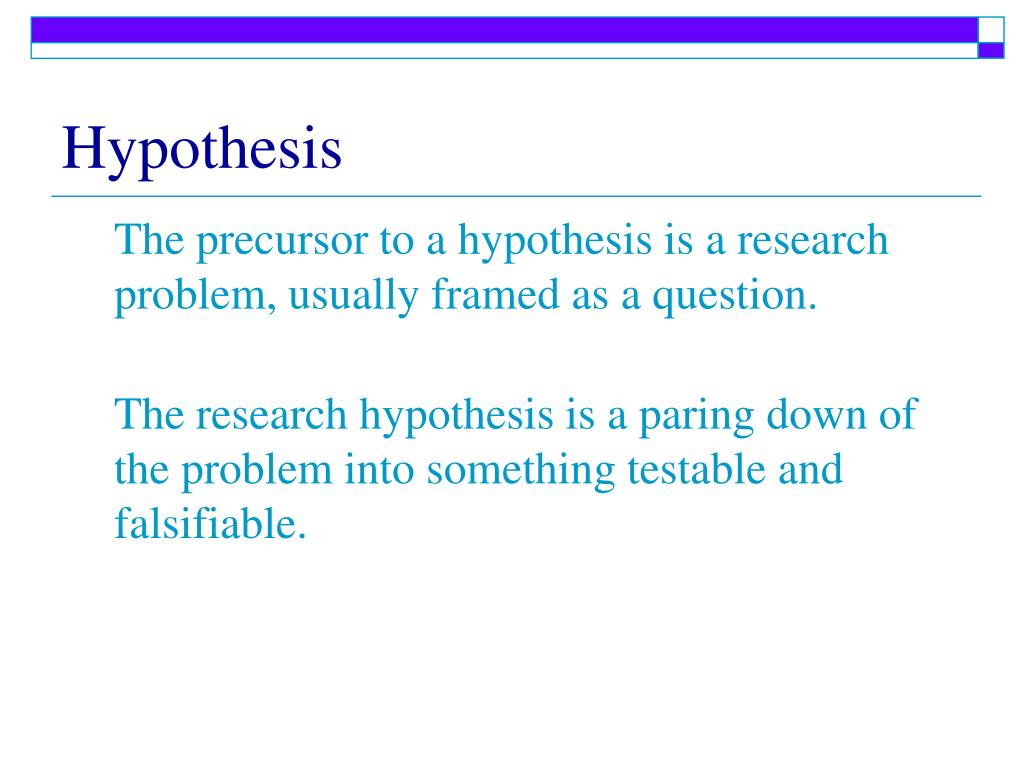 Hypothesis

The precursor to a hypothesis is a research problem, usually framed as a question.

The research hypothesis is a paring down of the problem into something testable and falsifiable.